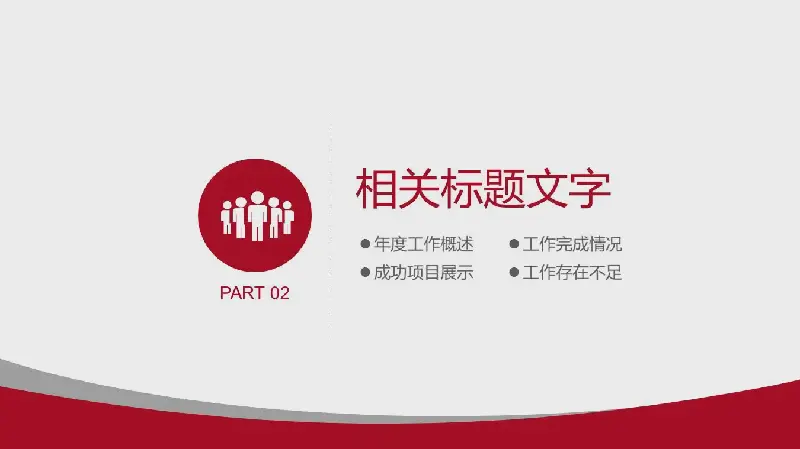 PART 02

相关标题文字

● 年度工作概述
● 成功项目展示

● 工作完成情况
● 工作存在不足